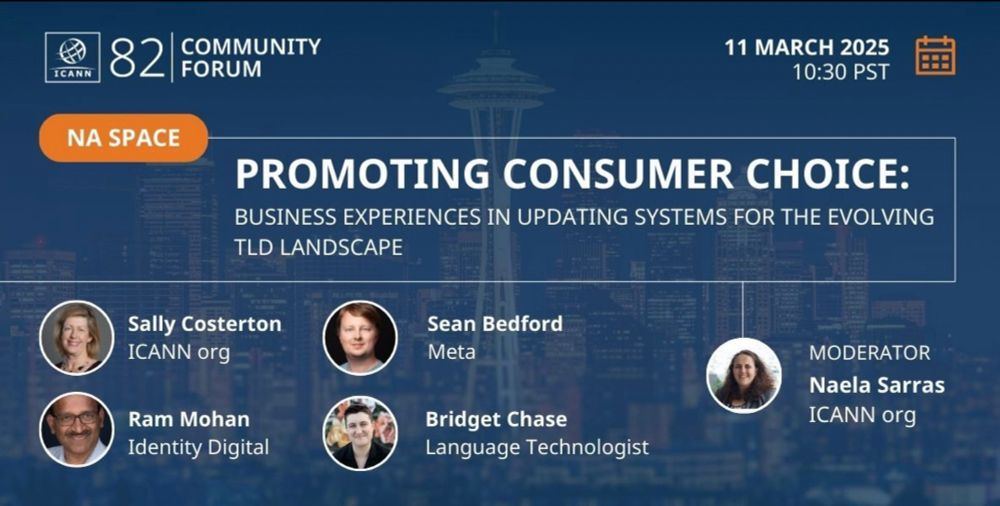 ICANN 82 COMMUNITY FORUM

11 MARCH 2025
10:30 PST

NA SPACE

PROMOTING CONSUMER CHOICE:
BUSINESS EXPERIENCES IN UPDATING SYSTEMS FOR THE EVOLVING TLD LANDSCAPE

Sally Costerton
ICANN org

Ram Mohan
Identity Digital

Sean Bedford
Meta

Bridget Chase
Language Technologist

MODERATOR
Naela Sarras
ICANN org